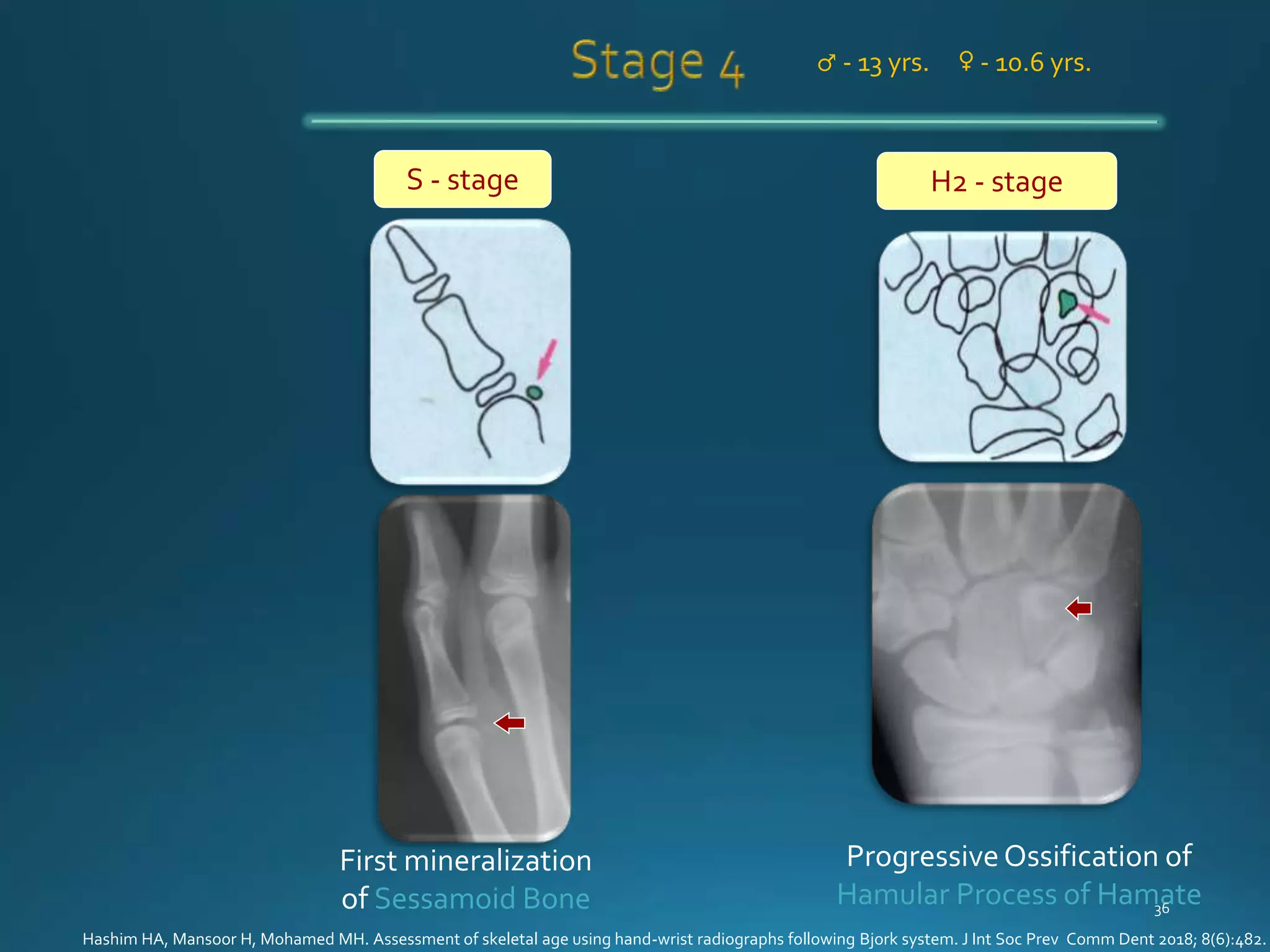 Stage 4 ♂ - 13 yrs. ♀ - 10.6 yrs.

S - stage

H2 - stage

First mineralization of Sessamoid Bone

Progressive Ossification of Hamular Process of Hamate

36

Hashim HA, Mansoor H, Mohamed MH. Assessment of skeletal age using hand-wrist radiographs following Bjork system. J Int Soc Prev Comm Dent 2018; 8(6):482.